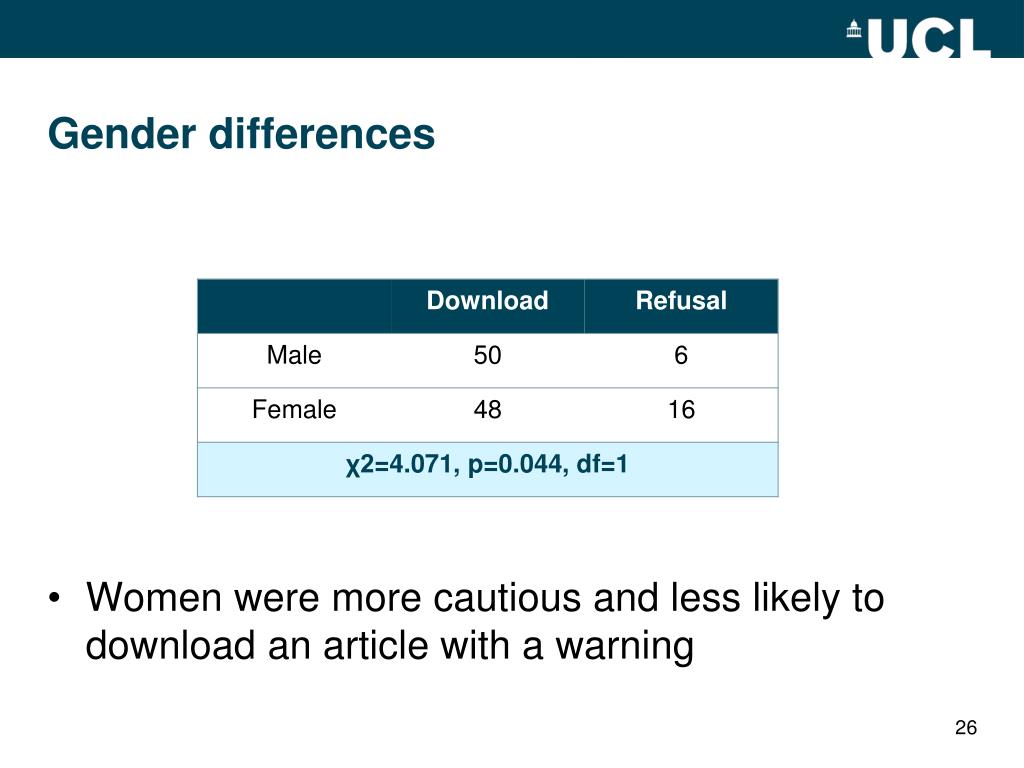 UCL

Gender differences

| | Download | Refusal |
|---|---|---|
| Male | 50 | 6 |
| Female | 48 | 16 |
| χ2=4.071, p=0.044, df=1 | | |

• Women were more cautious and less likely to download an article with a warning

26